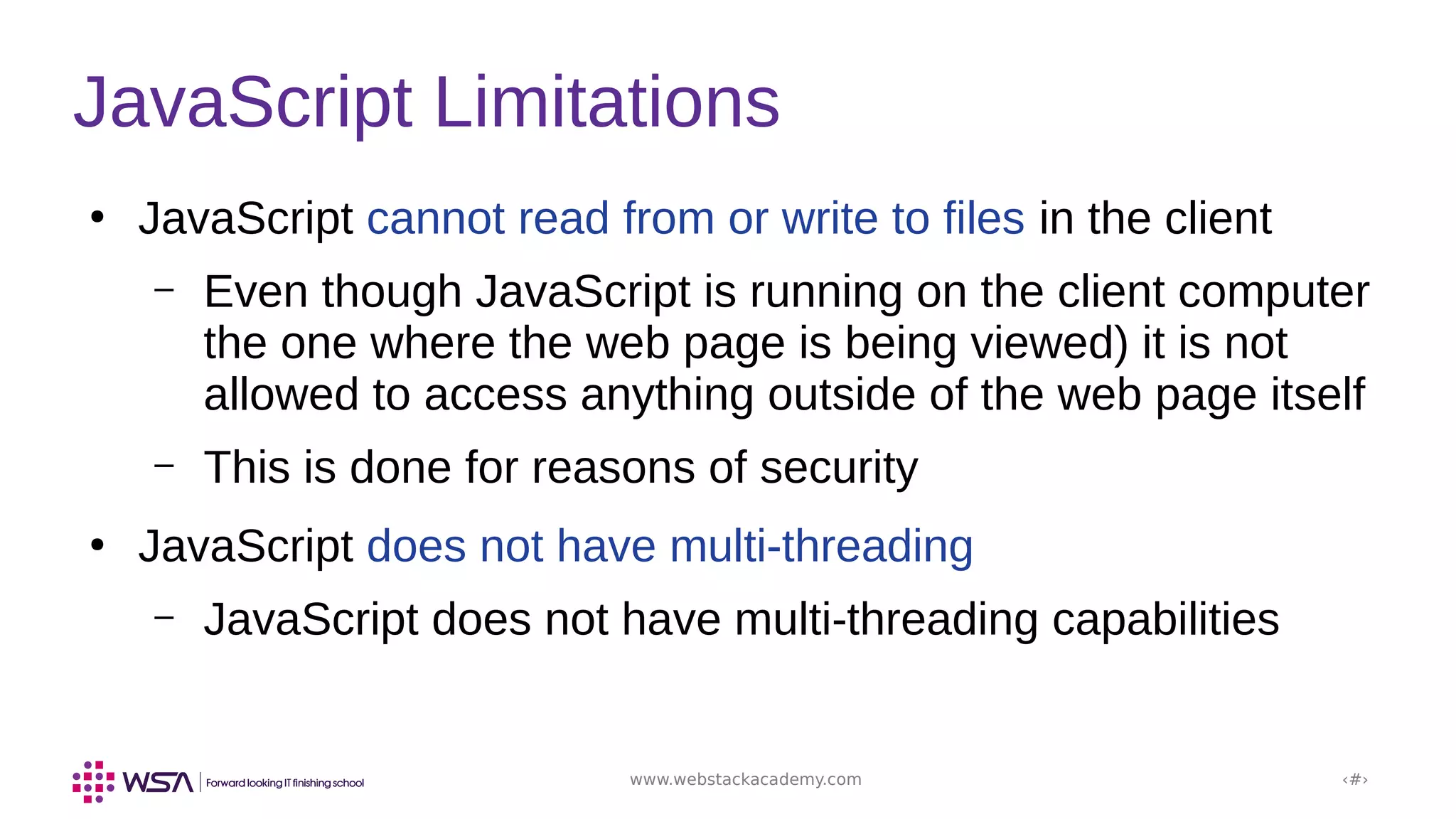 JavaScript Limitations

• JavaScript cannot read from or write to files in the client

– Even though JavaScript is running on the client computer the one where the web page is being viewed) it is not allowed to access anything outside of the web page itself

– This is done for reasons of security

• JavaScript does not have multi-threading

– JavaScript does not have multi-threading capabilities

WSA | Forward looking IT finishing school

www.webstackacademy.com

‹#›